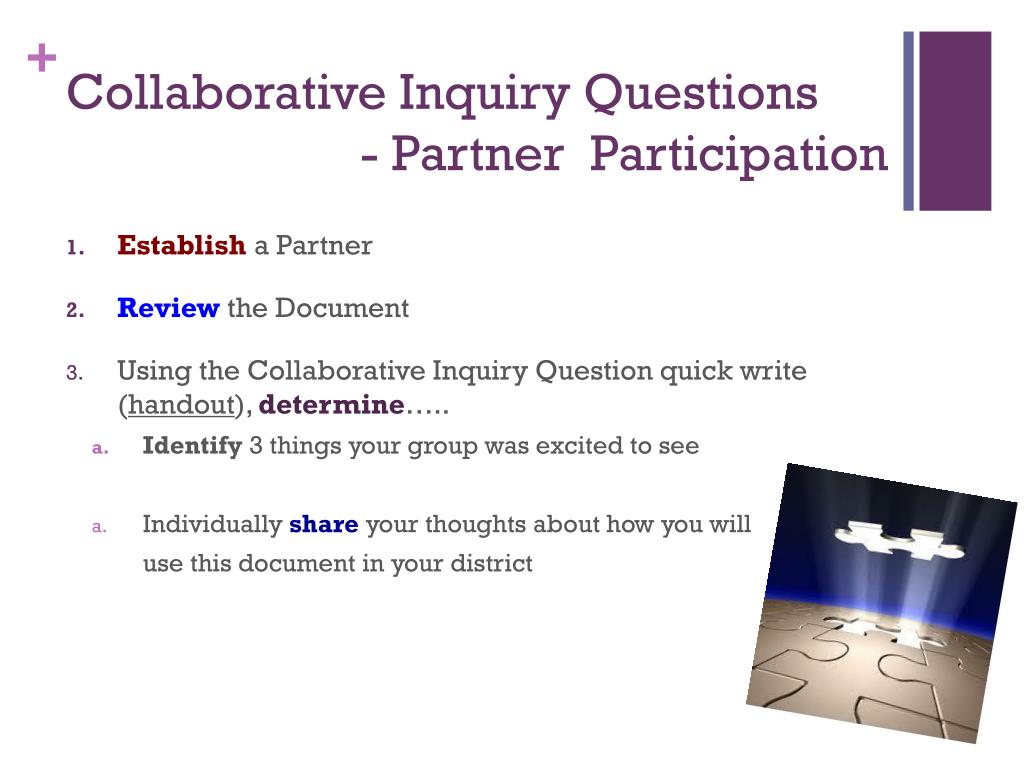 +
Collaborative Inquiry Questions
- Partner Participation

1. Establish a Partner

2. Review the Document

3. Using the Collaborative Inquiry Question quick write (handout), determine…..

a. Identify 3 things your group was excited to see

a. Individually share your thoughts about how you will use this document in your district